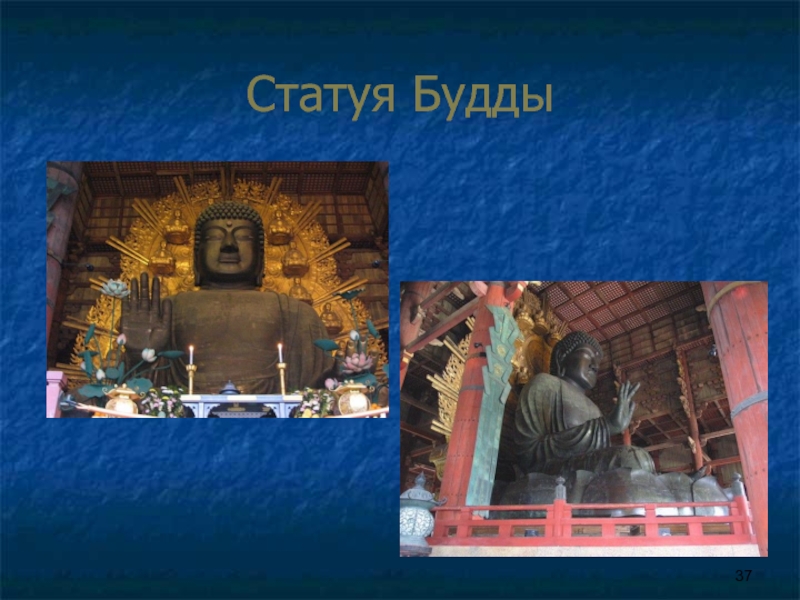 Статуя Будды

37